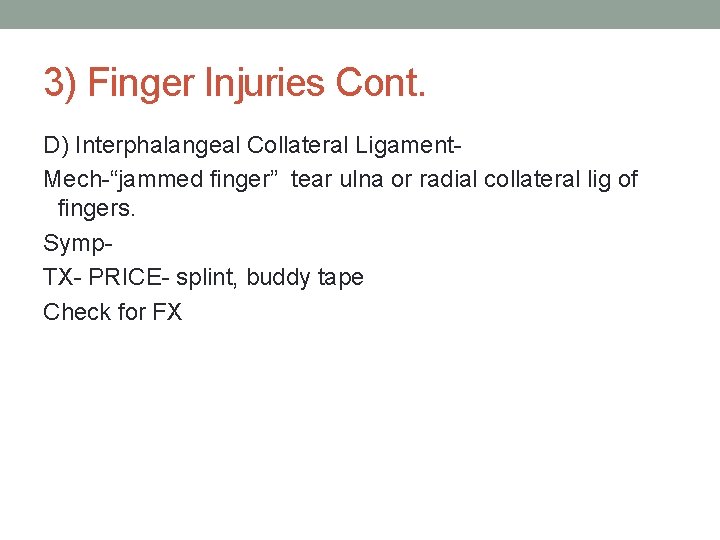 3) Finger Injuries Cont.

D) Interphalangeal Collateral Ligament-

Mech-“jammed finger” tear ulna or radial collateral lig of fingers.

Symp-

TX- PRICE- splint, buddy tape

Check for FX